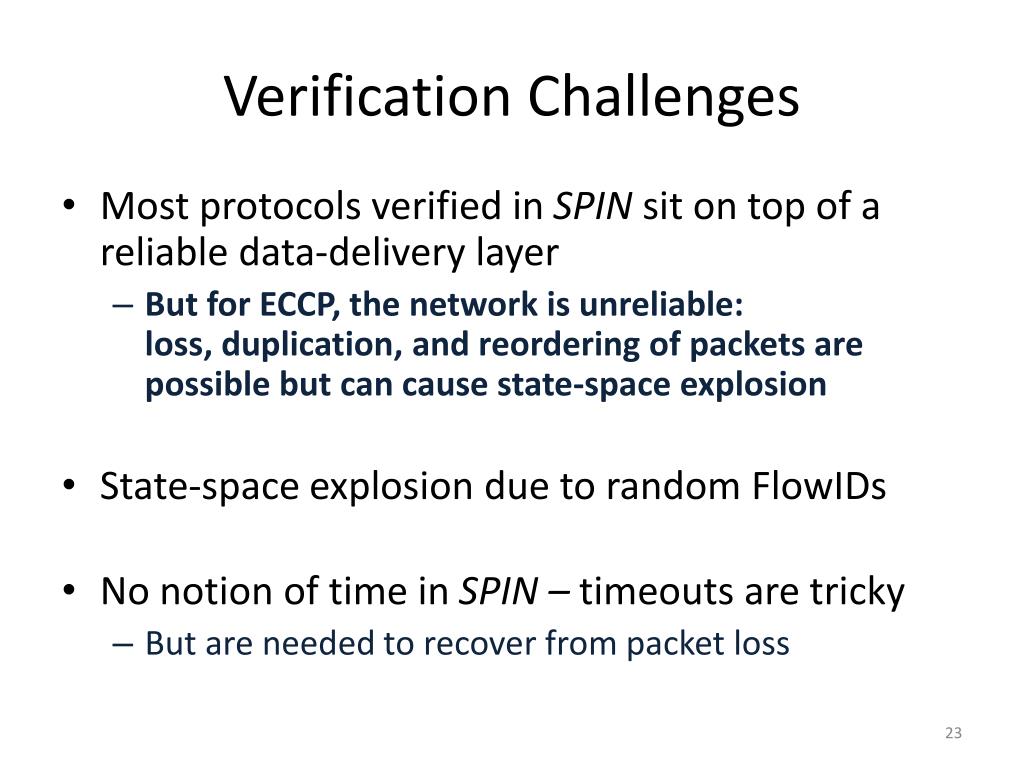 Verification Challenges

• Most protocols verified in SPIN sit on top of a reliable data-delivery layer
– But for ECCP, the network is unreliable: loss, duplication, and reordering of packets are possible but can cause state-space explosion

• State-space explosion due to random FlowIDs

• No notion of time in SPIN – timeouts are tricky
– But are needed to recover from packet loss

23